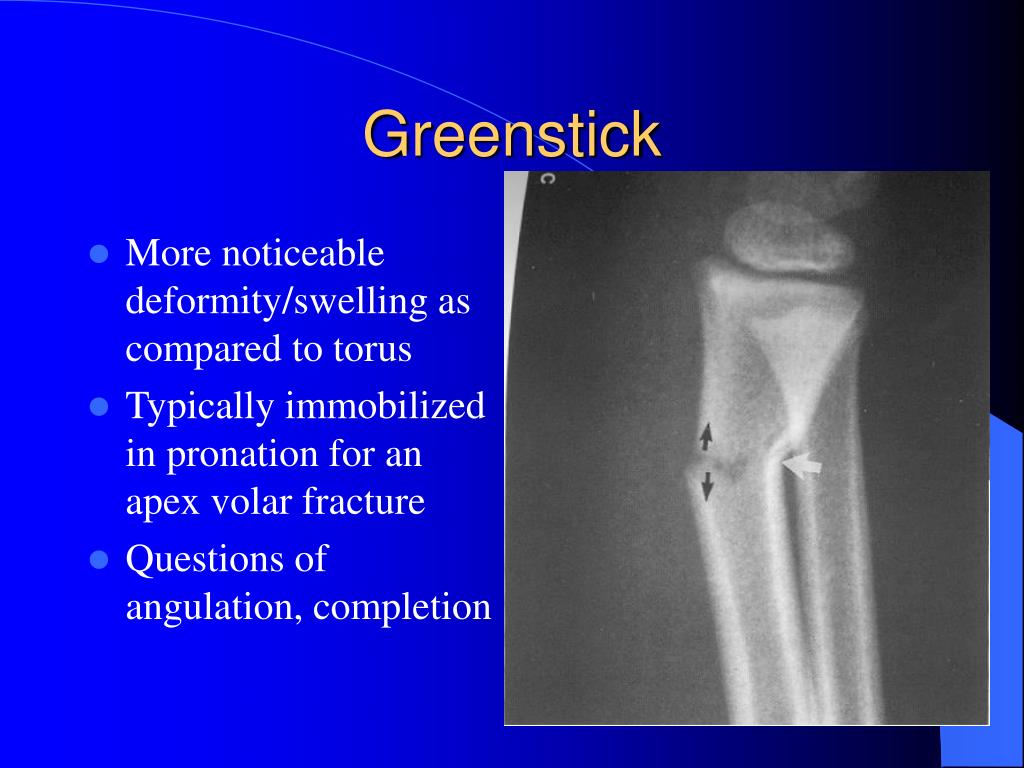 Greenstick

• More noticeable deformity/swelling as compared to torus
• Typically immobilized in pronation for an apex volar fracture
• Questions of angulation, completion

C